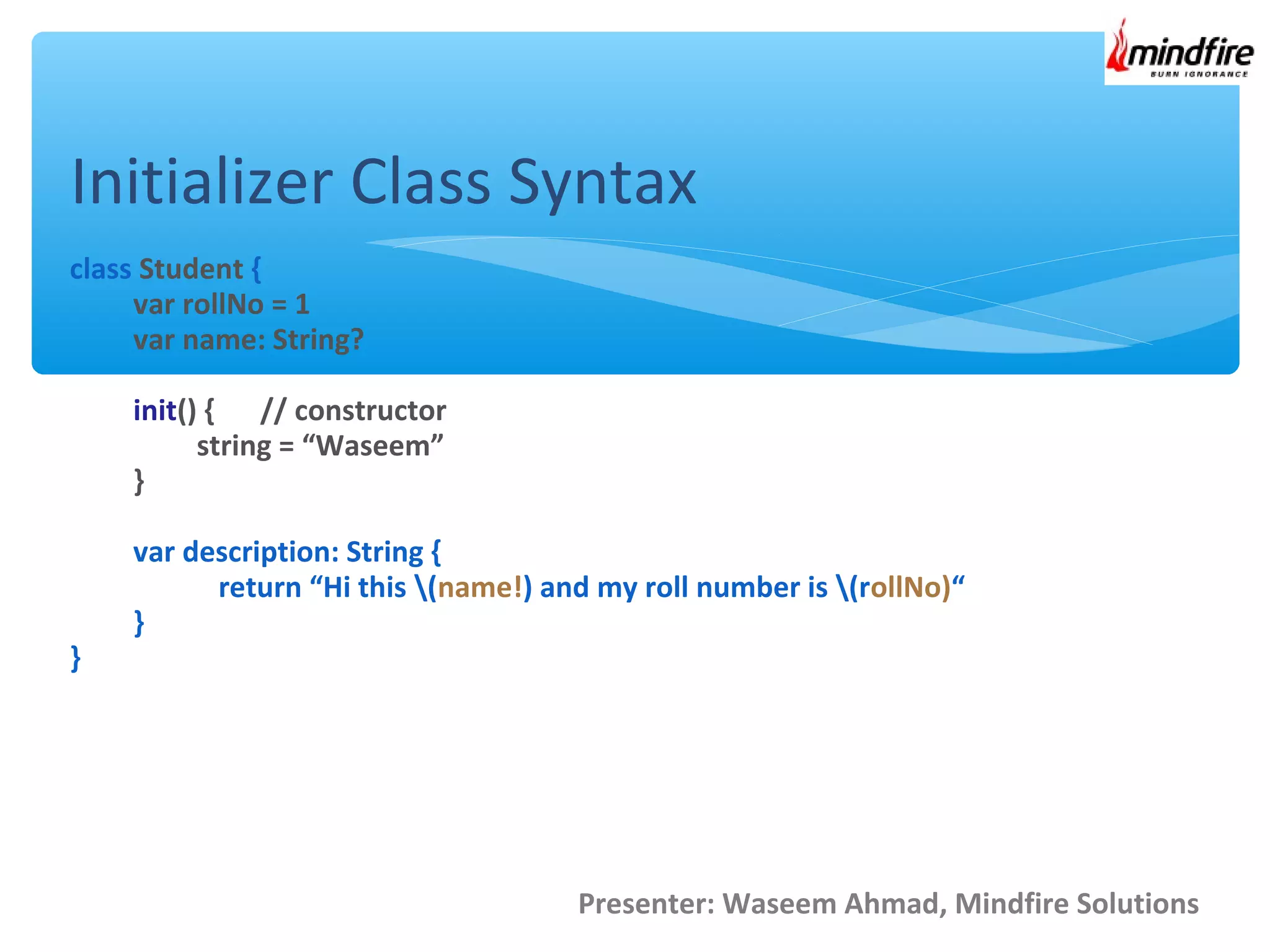 mindfire
BURN IGNORANCE

Initializer Class Syntax

class Student {
var rollNo = 1
var name: String?

init() { // constructor
string = “Waseem”
}

var description: String {
return “Hi this \(name!) and my roll number is \(rollNo)“
}
}

Presenter: Waseem Ahmad, Mindfire Solutions